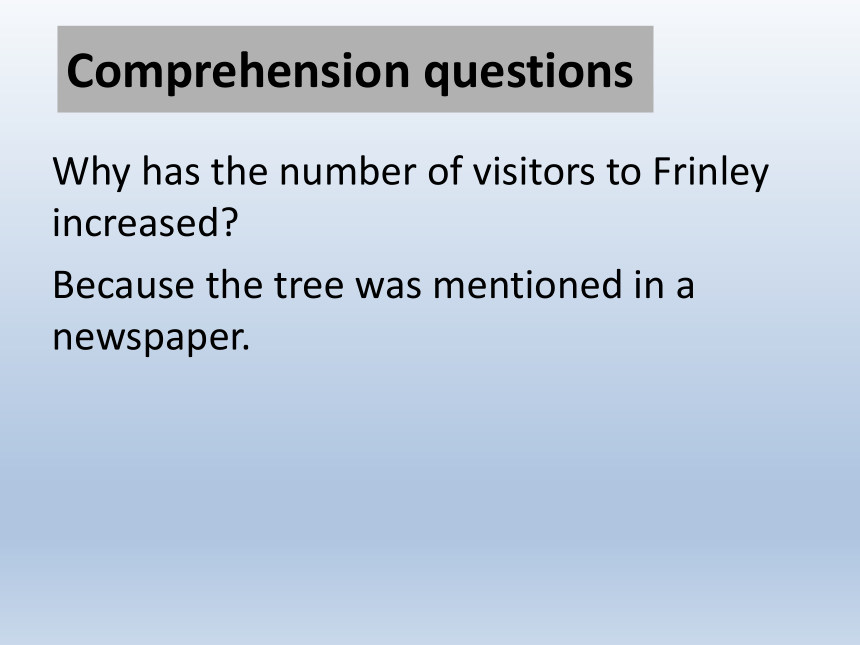 Comprehension questions

Why has the number of visitors to Frinley increased?

Because the tree was mentioned in a newspaper.